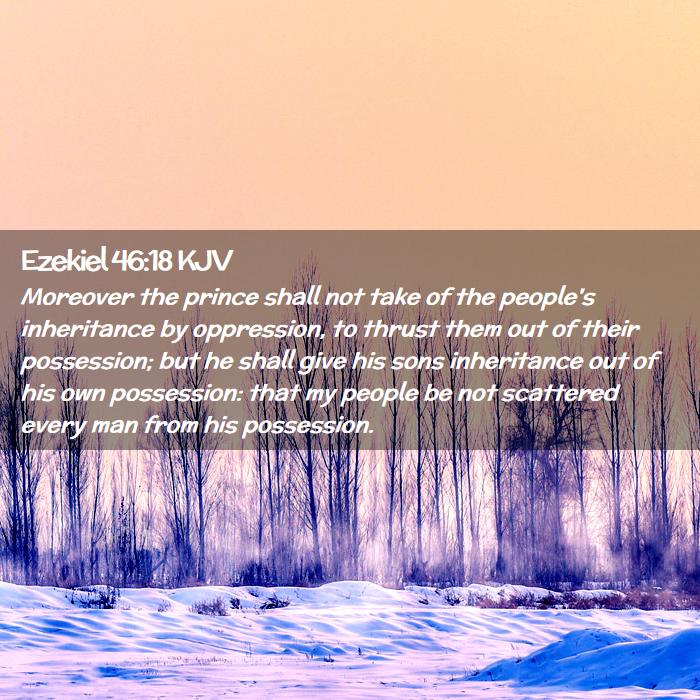 Ezekiel 46:18 KJV

Moreover the prince shall not take of the people's inheritance by oppression, to thrust them out of their possession; but he shall give his sons inheritance out of his own possession: that my people be not scattered every man from his possession.